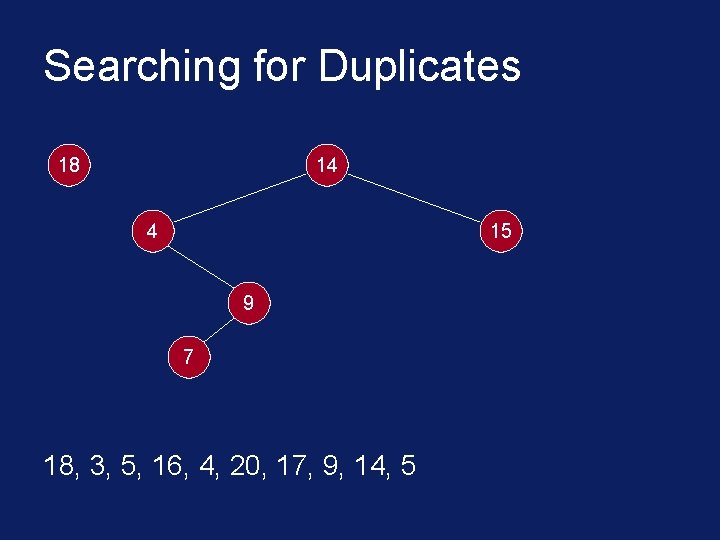 Searching for Duplicates

18

14

4

15

9

7

18, 3, 5, 16, 4, 20, 17, 9, 14, 5